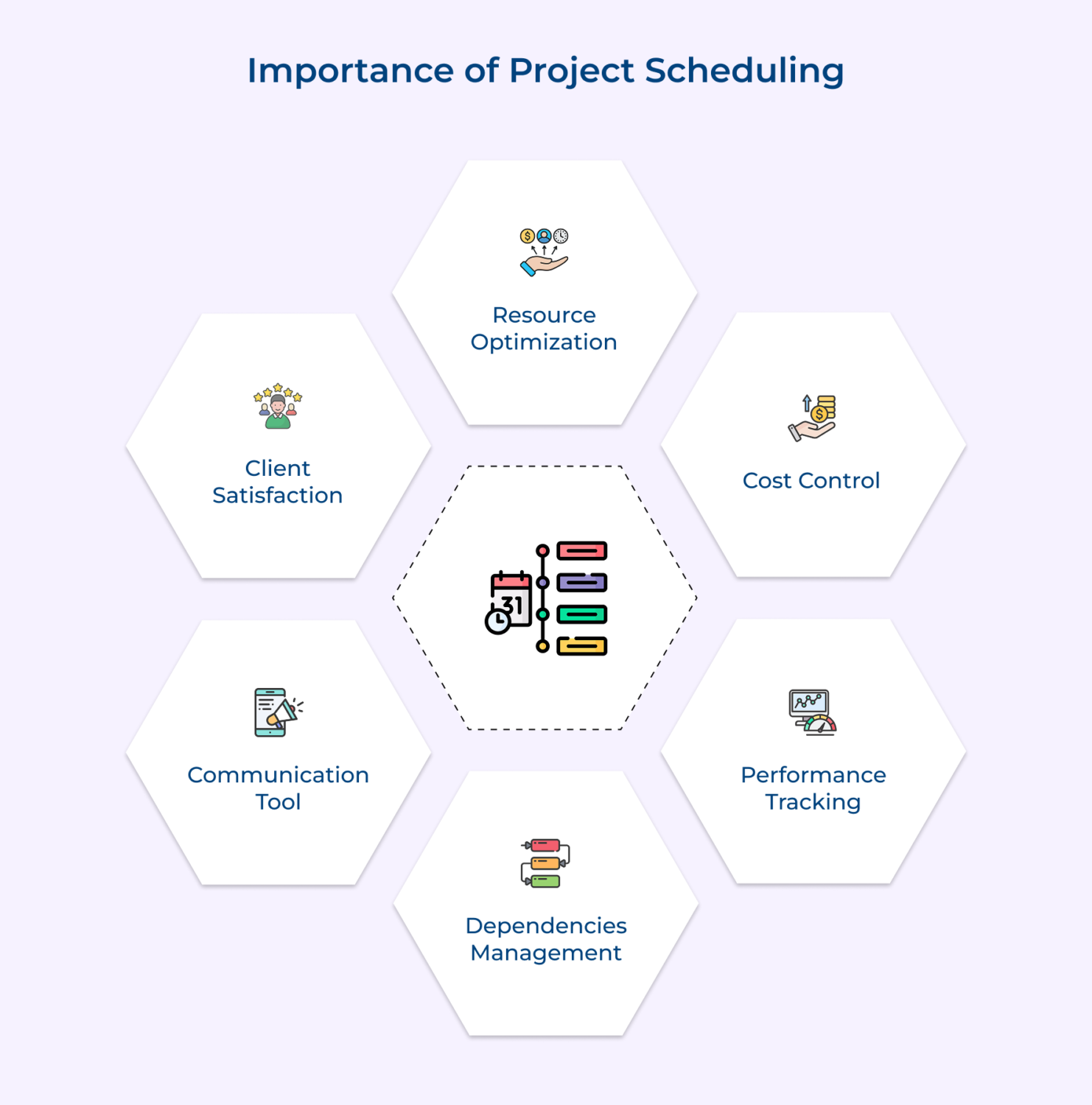 Importance of Project Scheduling

Resource Optimization

Client Satisfaction

Cost Control

31

Communication Tool

Performance Tracking

Dependencies Management